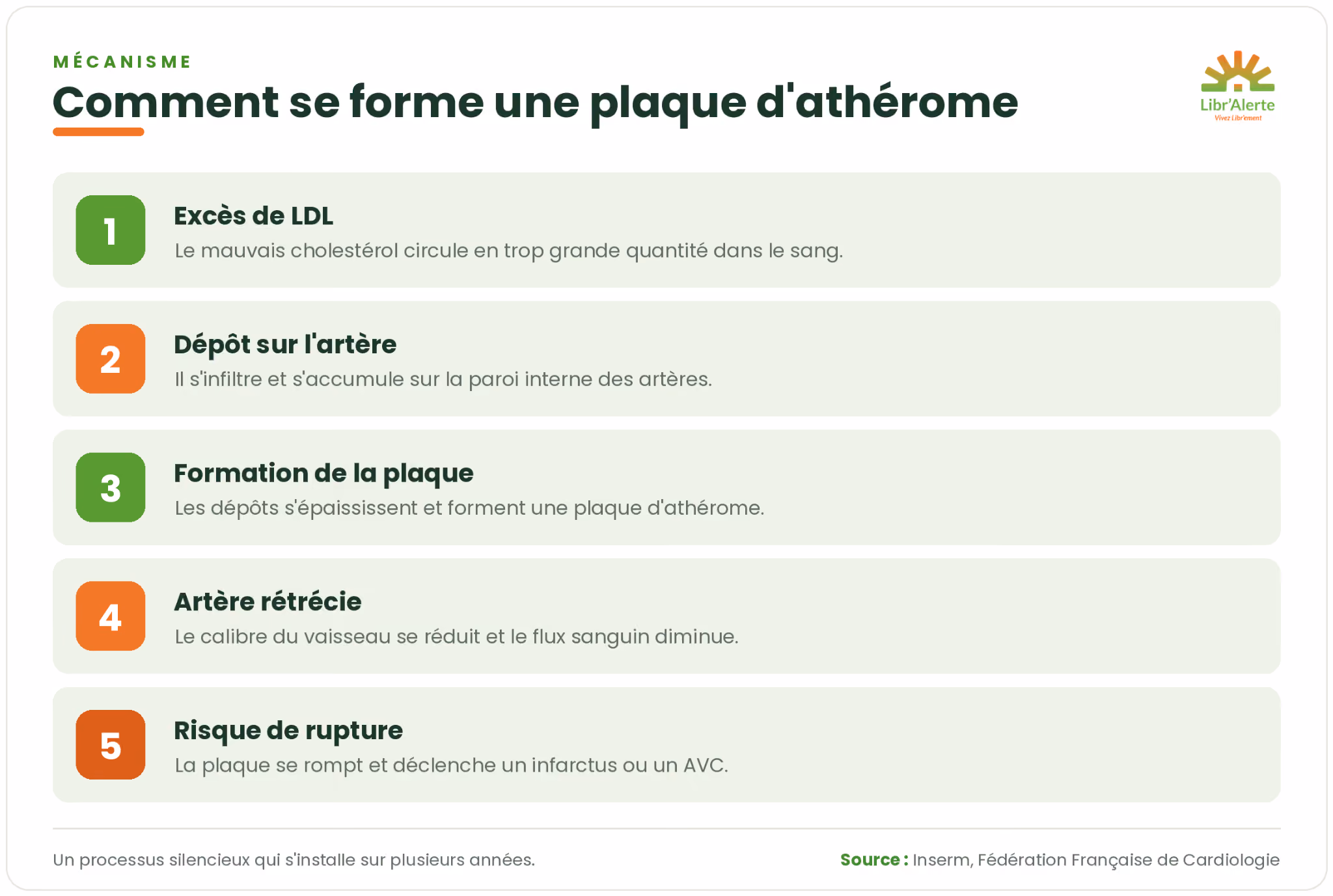 MÉCANISME

Comment se forme une plaque d'athérome

Libr'Alerte
Vivez Libr'ement

1
Excès de LDL
Le mauvais cholestérol circule en trop grande quantité dans le sang.

2
Dépôt sur l'artère
Il s'infiltre et s'accumule sur la paroi interne des artères.

3
Formation de la plaque
Les dépôts s'épaississent et forment une plaque d'athérome.

4
Artère rétrécie
Le calibre du vaisseau se réduit et le flux sanguin diminue.

5
Risque de rupture
La plaque se rompt et déclenche un infarctus ou un AVC.

Un processus silencieux qui s'installe sur plusieurs années.

Source : Inserm, Fédération Française de Cardiologie